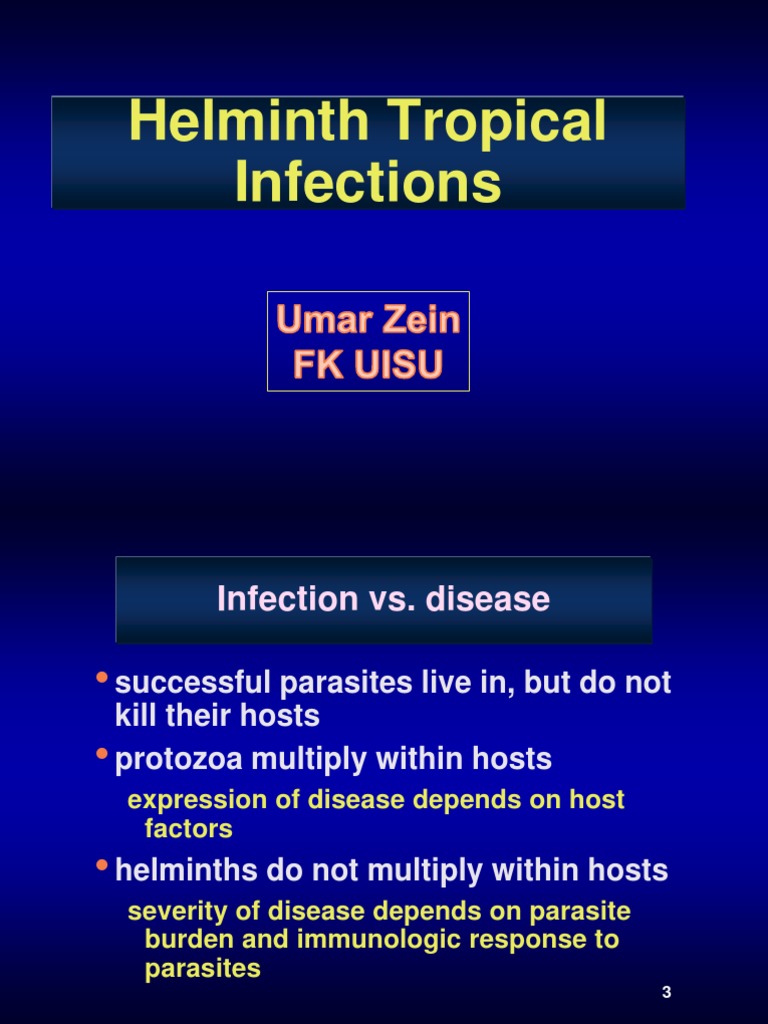 Helminth Tropical Infections

Umar Zein
FK UISU

Infection vs. disease

• successful parasites live in, but do not kill their hosts
• protozoa multiply within hosts
expression of disease depends on host factors
• helminths do not multiply within hosts
severity of disease depends on parasite burden and immunologic response to parasites

3